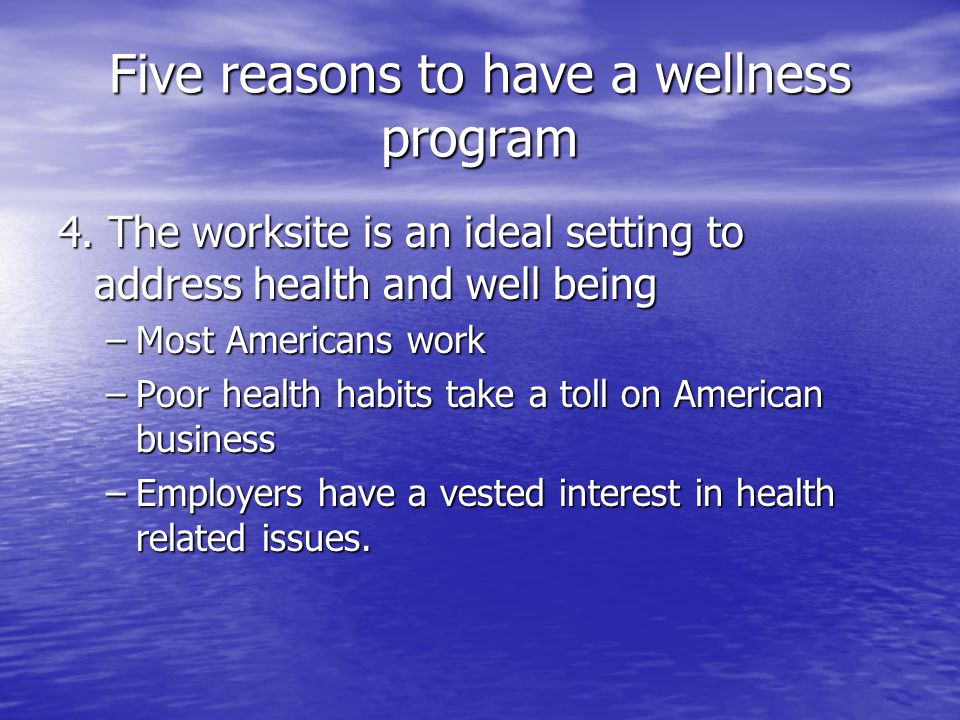 Five reasons to have a wellness program

4. The worksite is an ideal setting to address health and well being

– Most Americans work

– Poor health habits take a toll on American business

– Employers have a vested interest in health related issues.